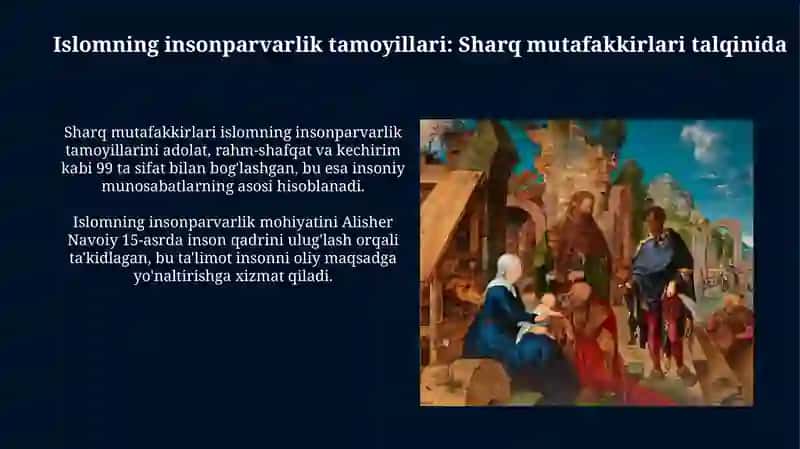 Islomning insonparvarlik tamoyillari: Sharq mutafakkirlari talqinida

Sharq mutafakkirlari islomning insonparvarlik tamoyillarini adolat, rahm-shafqat va kechirim kabi 99 ta sifat bilan bog'lashgan, bu esa insoniy munosabatlarning asosi hisoblanadi.

Islomning insonparvarlik mohiyatini Alisher Navoiy 15-asrda inson qadrini ulug'lash orqali ta'kidlagan, bu ta'limot insonni oliy maqsadga yo'naltirishga xizmat qiladi.